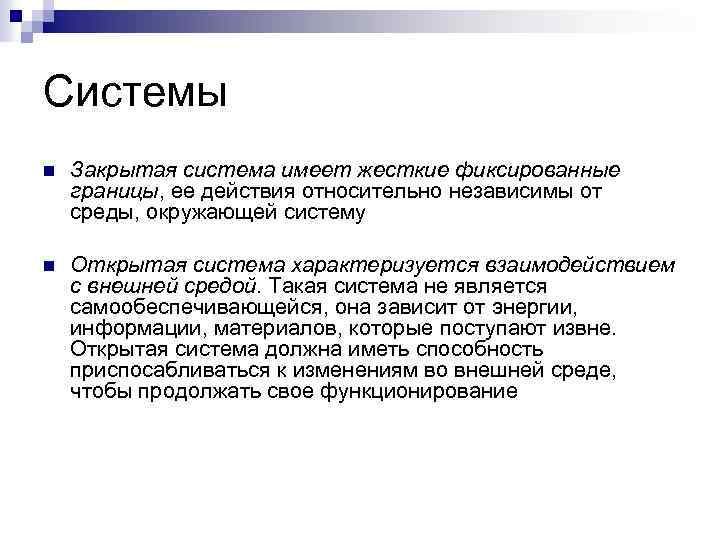 Системы

Закрытая система имеет жесткие фиксированные границы, ее действия относительно независимы от среды, окружающей систему

Открытая система характеризуется взаимодействием с внешней средой. Такая система не является самообеспечивающейся, она зависит от энергии, информации, материалов, которые поступают извне. Открытая система должна иметь способность приспосабливаться к изменениям во внешней среде, чтобы продолжать свое функционирование